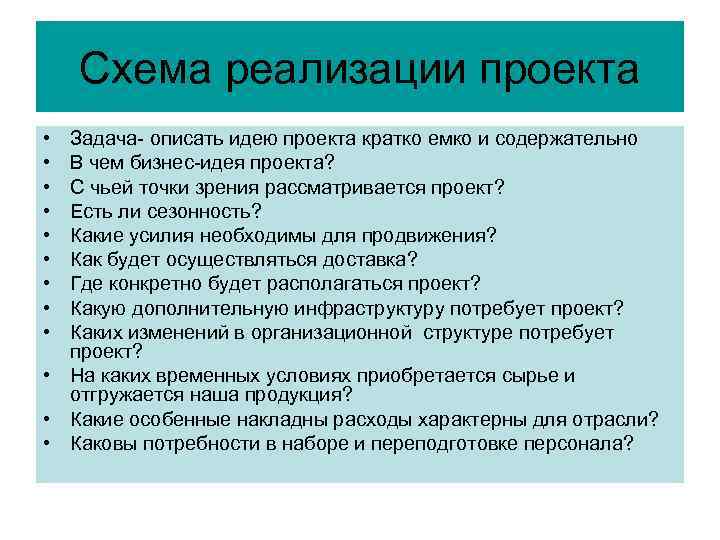 Схема реализации проекта

• Задача- описать идею проекта кратко емко и содержательно
• В чем бизнес-идея проекта?
• С чьей точки зрения рассматривается проект?
• Есть ли сезонность?
• Какие усилия необходимы для продвижения?
• Как будет осуществляться доставка?
• Где конкретно будет располагаться проект?
• Какую дополнительную инфраструктуру потребует проект?
• Каких изменений в организационной структуре потребует проект?
• На каких временных условиях приобретается сырье и отгружается наша продукция?
• Какие особенные накладны расходы характерны для отрасли?
• Каковы потребности в наборе и переподготовке персонала?